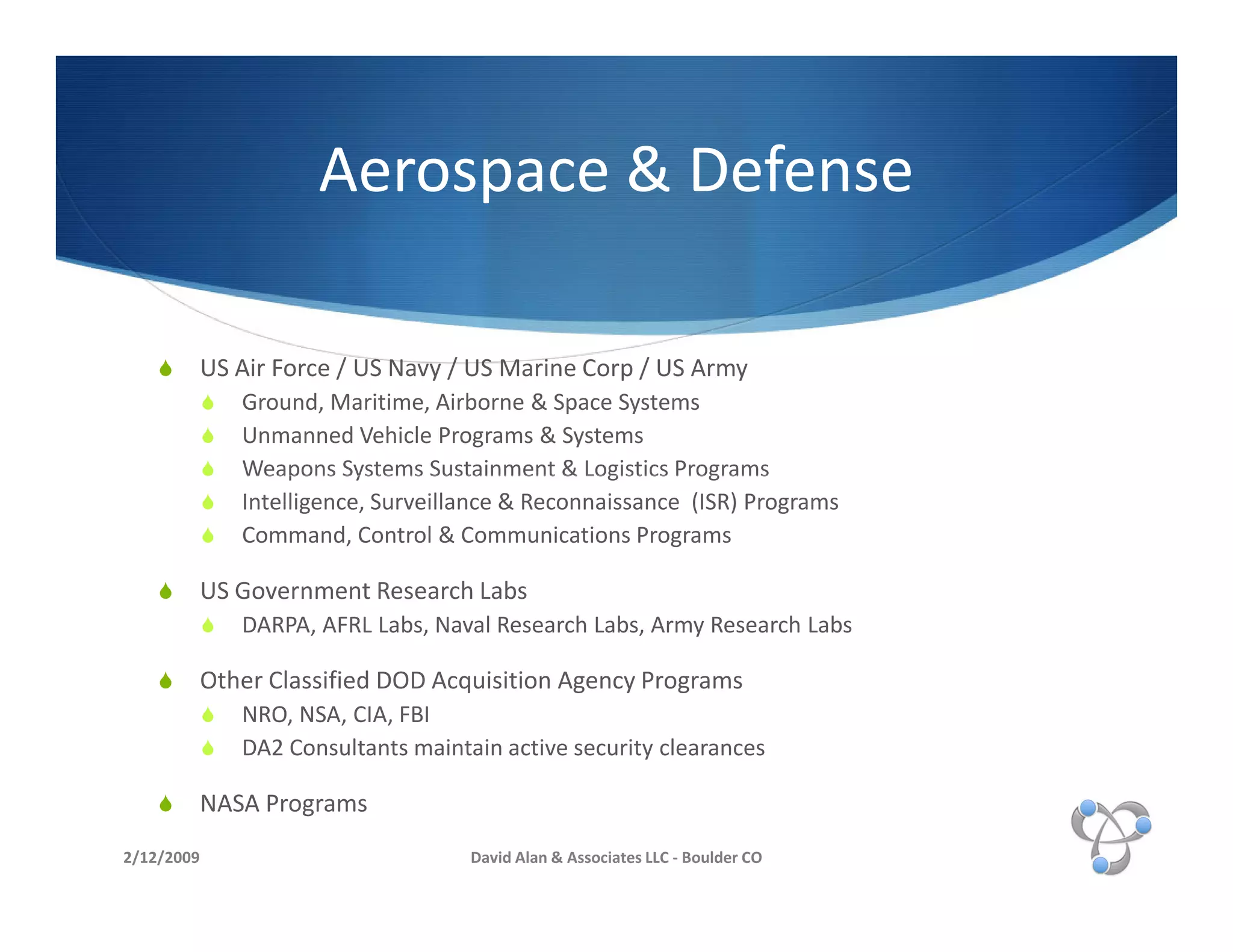 Aerospace & Defense

US Air Force / US Navy / US Marine Corp / US Army
Ground, Maritime, Airborne & Space Systems
Unmanned Vehicle Programs & Systems
Weapons Systems Sustainment & Logistics Programs
Intelligence, Surveillance & Reconnaissance (ISR) Programs
Command, Control & Communications Programs

US Government Research Labs
DARPA, AFRL Labs, Naval Research Labs, Army Research Labs

Other Classified DOD Acquisition Agency Programs
NRO, NSA, CIA, FBI
DA2 Consultants maintain active security clearances

NASA Programs

2/12/2009

David Alan & Associates LLC - Boulder CO